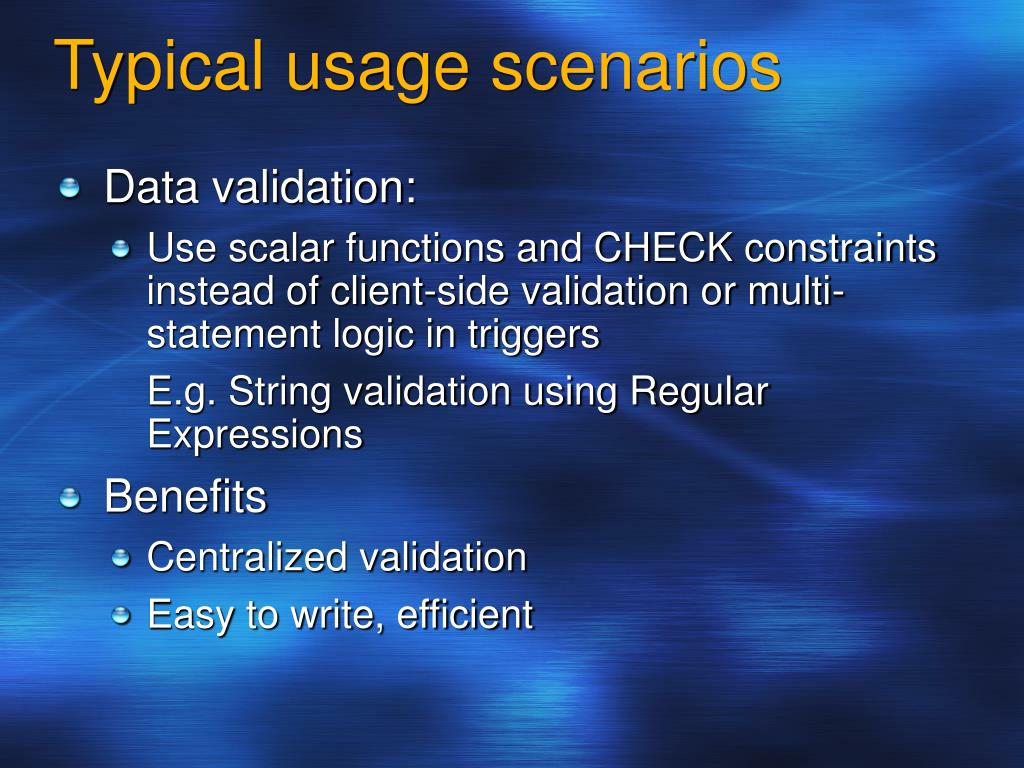 Typical usage scenarios

Data validation:

Use scalar functions and CHECK constraints instead of client-side validation or multi-statement logic in triggers

E.g. String validation using Regular Expressions

Benefits

Centralized validation

Easy to write, efficient